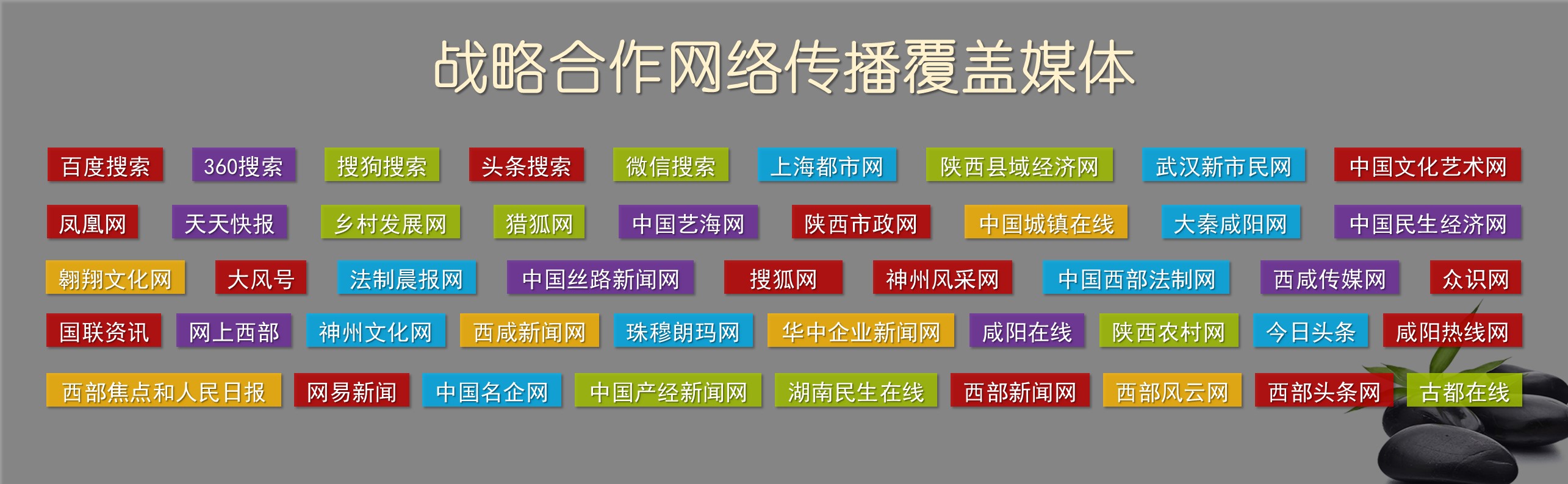 战略合作网络传播覆盖媒体

百度搜索 360搜索 搜狗搜索 头条搜索 微信搜索 上海都市网 陕西县域经济网 武汉新市民网 中国文化艺术网

凤凰网 天天快报 乡村发展网 猎狐网 中国艺海网 陕西市政网 中国城镇在线 大秦咸阳网 中国民生经济网

翱翔文化网 大风号 法制晨报网 中国丝路新闻网 搜狐网 神州风采网 中国西部法制网 西咸传媒网 众识网

国联资讯 网上西部 神州文化网 西咸新闻网 珠穆朗玛网 华中企业新闻网 咸阳在线 陕西农村网 今日头条 咸阳热线网

西部焦点和人民日报 网易新闻 中国名企网 中国产经新闻网 湖南民生在线 西部新闻网 西部风云网 西部头条网 古都在线